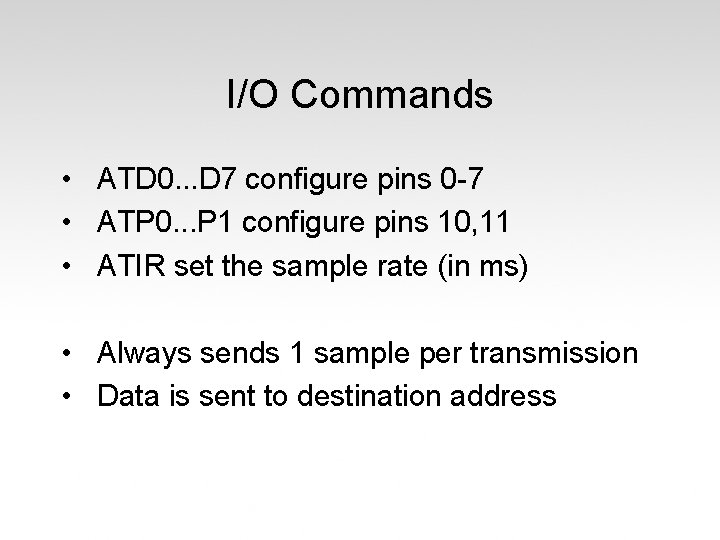 I/O Commands

• ATD0...D7 configure pins 0-7
• ATP0...P1 configure pins 10,11
• ATIR set the sample rate (in ms)

• Always sends 1 sample per transmission
• Data is sent to destination address